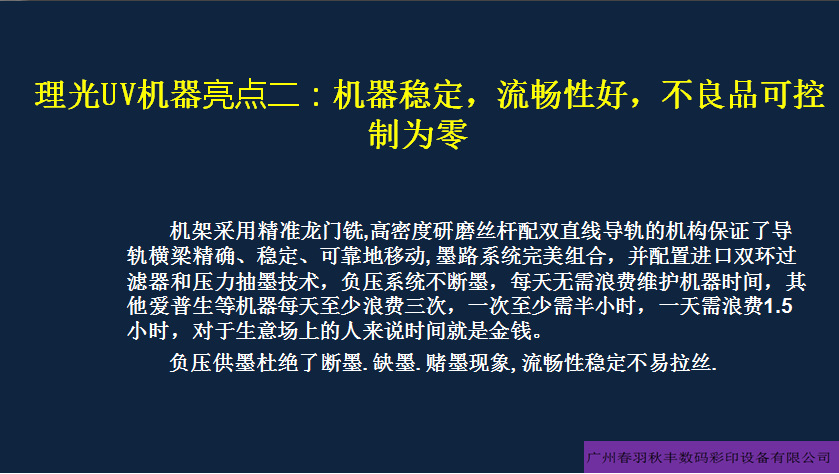 理光UV机器亮点二：机器稳定，流畅性好，不良品可控制为零

机架采用精准龙门铣,高密度研磨丝杆配双直线导轨的机构保证了导轨横梁精确、稳定、可靠地移动,墨路系统完美组合，并配置进口双环过滤器和压力抽墨技术，负压系统不断墨，每天无需浪费维护机器时间，其他爱普生等机器每天至少浪费三次，一次至少需半小时，一天需浪费1.5小时，对于生意场上的人来说时间就是金钱。

负压供墨杜绝了断墨.缺墨.赌墨现象,流畅性稳定不易拉丝.

广州春羽秋丰数码彩印设备有限公司